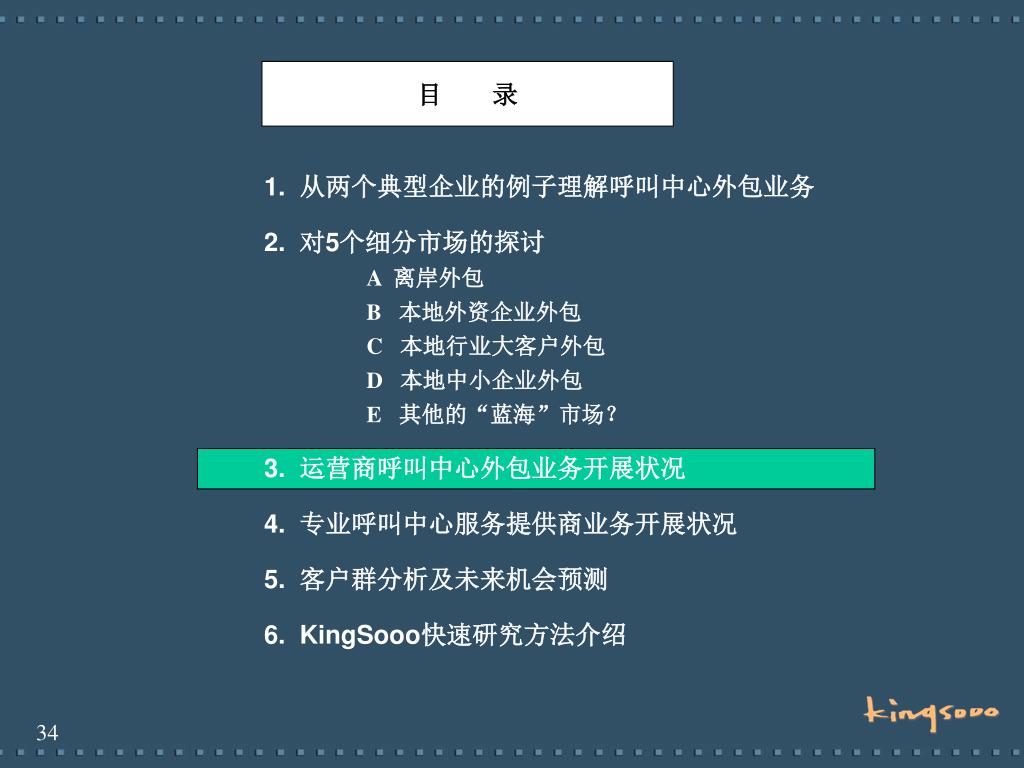 目　录

1. 从两个典型企业的例子理解呼叫中心外包业务

2. 对5个细分市场的探讨

A 离岸外包

B 本地外资企业外包

C 本地行业大客户外包

D 本地中小企业外包

E 其他的“蓝海”市场？

3. 运营商呼叫中心外包业务开展状况

4. 专业呼叫中心服务提供商业务开展状况

5. 客户群分析及未来机会预测

6. KingSooo快速研究方法介绍

34

kingsooo